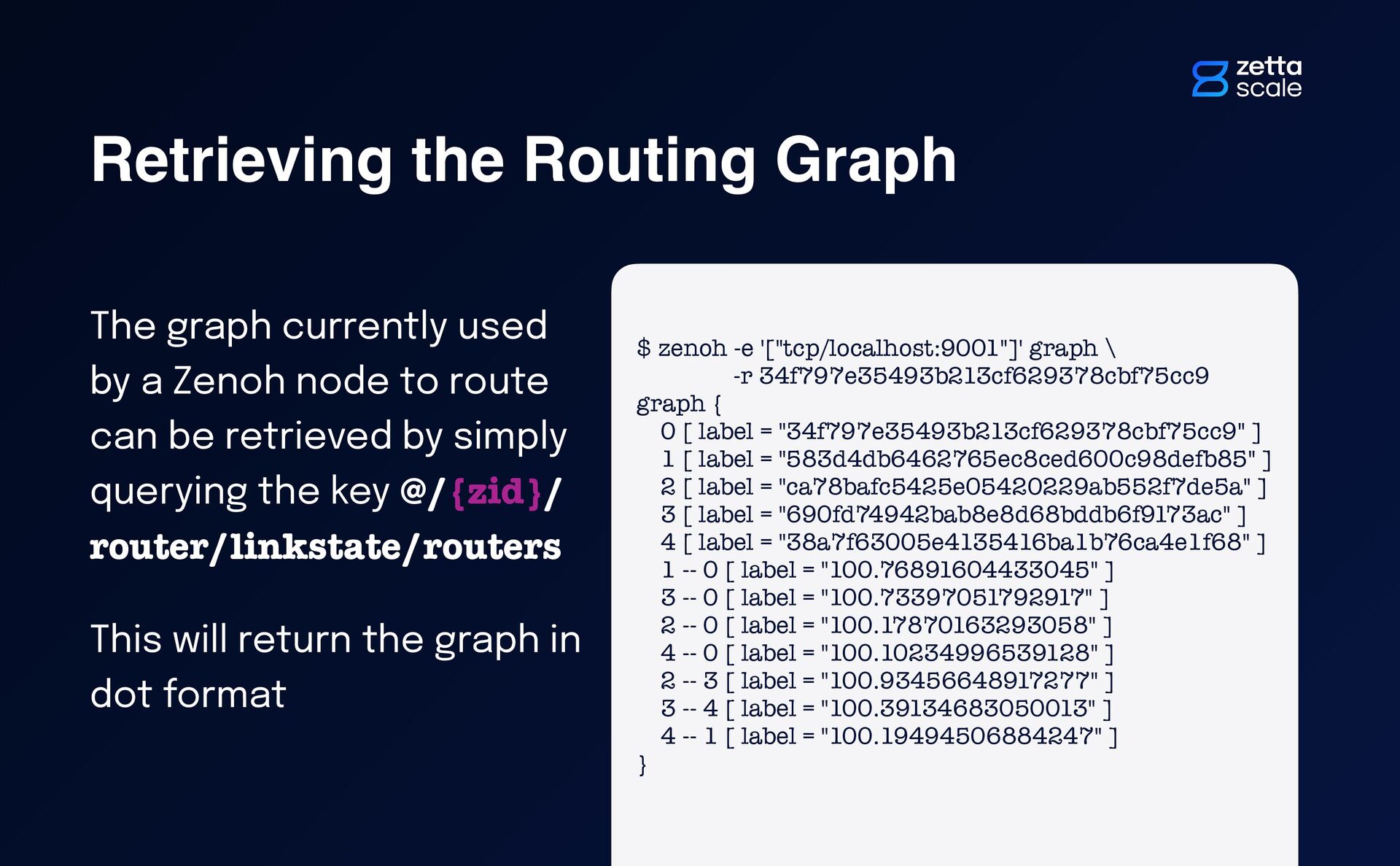 zetta scale

Retrieving the Routing Graph

The graph currently used by a Zenoh node to route can be retrieved by simply querying the key @/{zid}/router/linkstate/routers

This will return the graph in dot format

$ zenoh -e '["tcp/localhost:9001"]' graph \
-r 34f797e35493b213cf629378cbf75cc9
graph {
0 [ label = "34f797e35493b213cf629378cbf75cc9" ]
1 [ label = "583d4db6462765ec8ced600c98defb85" ]
2 [ label = "ca78bafc5425e05420229ab552f7de5a" ]
3 [ label = "690fd74942bab8e8d68bddb6f9173ac" ]
4 [ label = "38a7f63005e4135416ba1b76ca4e1f68" ]
1 -- 0 [ label = "100.76891604433045" ]
3 -- 0 [ label = "100.73397051792917" ]
2 -- 0 [ label = "100.17870163293058" ]
4 -- 0 [ label = "100.10234996539128" ]
2 -- 3 [ label = "100.93456648917277" ]
3 -- 4 [ label = "100.39134683050013" ]
4 -- 1 [ label = "100.19494506884247" ]
}